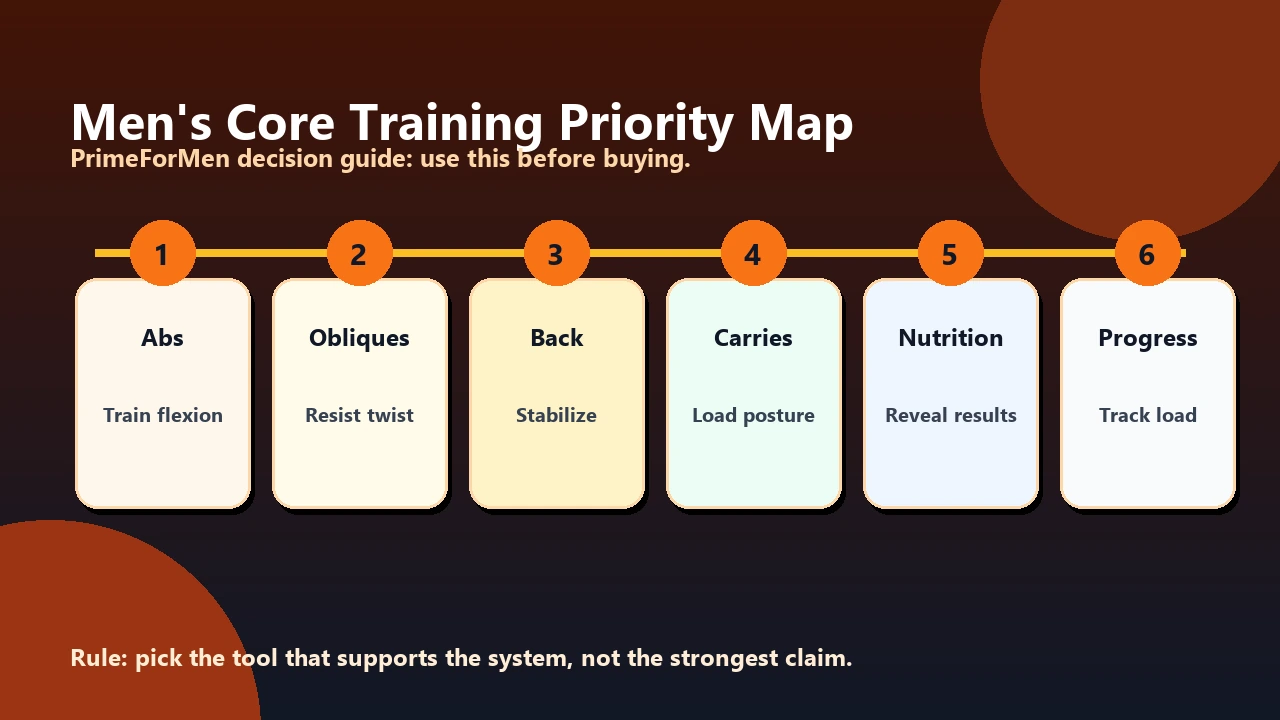 Men's Core Training Priority Map
PrimeForMen decision guide: use this before buying.

1
Abs
Train flexion

2
Obliques
Resist twist

3
Back
Stabilize

4
Carries
Load posture

5
Nutrition
Reveal results

6
Progress
Track load

Rule: pick the tool that supports the system, not the strongest claim.